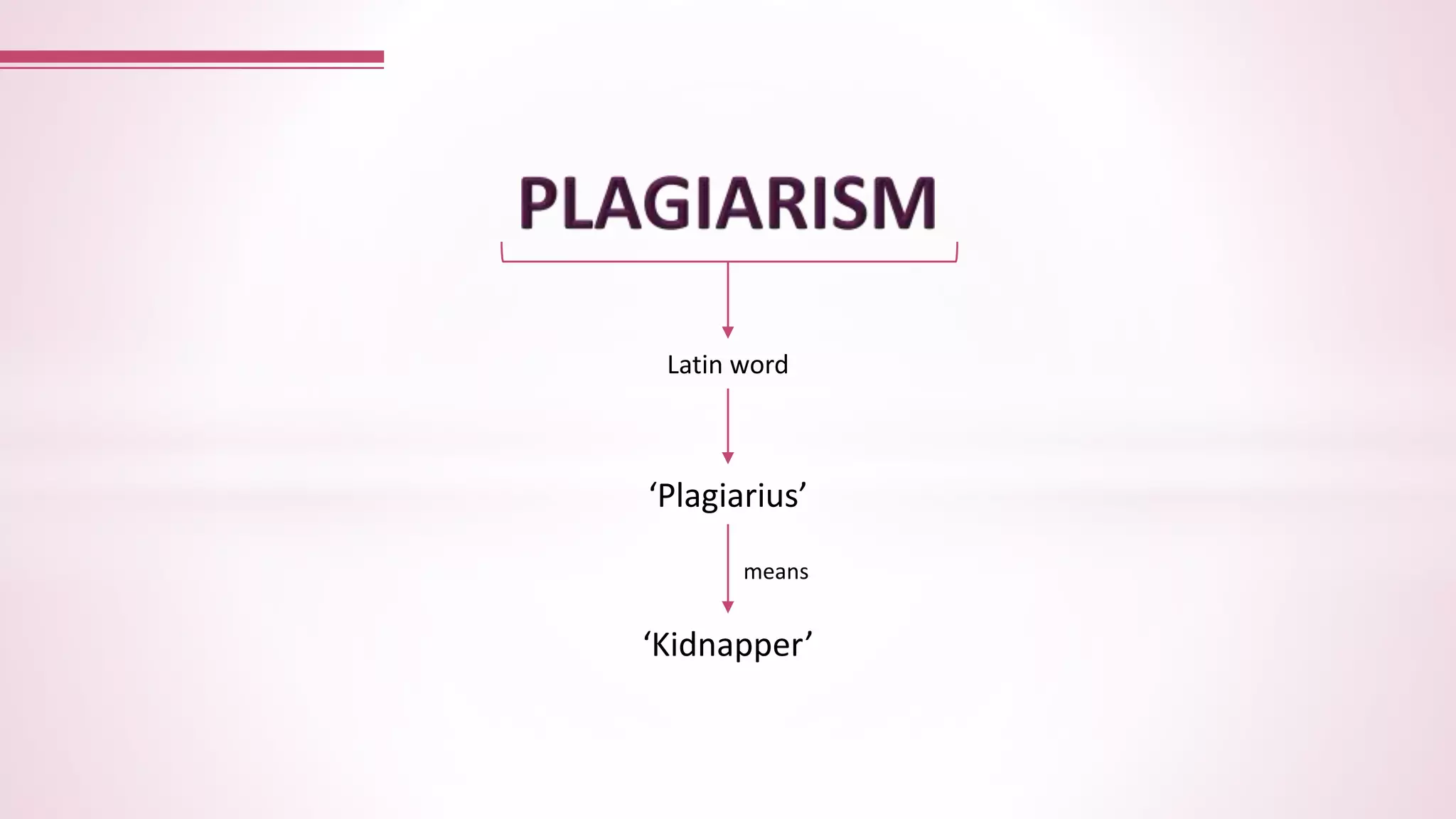 PLAGIARISM

Latin word

‘Plagiarius’

means

‘Kidnapper’